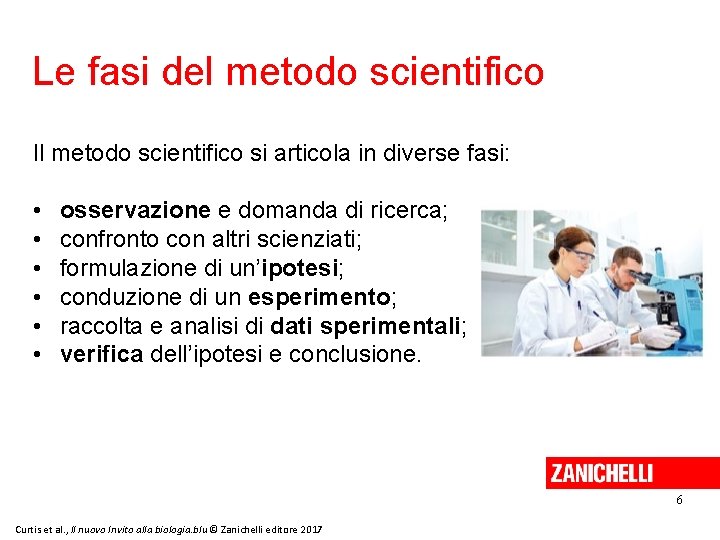 Le fasi del metodo scientifico

Il metodo scientifico si articola in diverse fasi:

• osservazione e domanda di ricerca;
• confronto con altri scienziati;
• formulazione di un'ipotesi;
• conduzione di un esperimento;
• raccolta e analisi di dati sperimentali;
• verifica dell'ipotesi e conclusione.

ZANICHELLI

6

Curtis et al., Il nuovo Invito alla biologia.blu © Zanichelli editore 2017